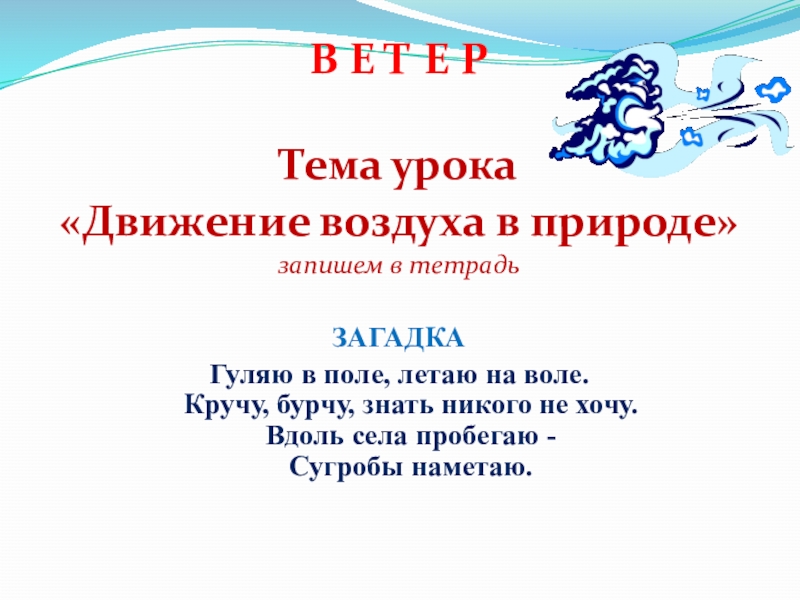 В Е Т Е Р

Тема урока
«Движение воздуха в природе»
запишем в тетрадь

ЗАГАДКА

Гуляю в поле, летаю на воле.
Кручу, бурчу, знать никого не хочу.
Вдоль села пробегаю -
Сугробы наметаю.